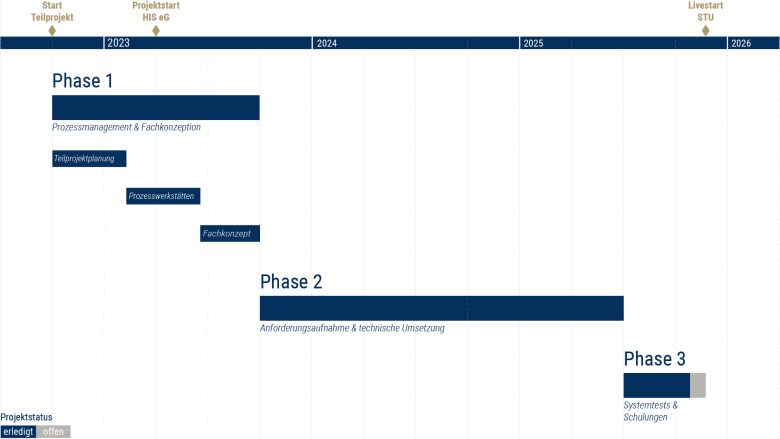 Start
Teilprojekt

Projektstart
HIS eG

Livestart
STU

2023

2024

2025

2026

Phase 1

Prozessmanagement & Fachkonzeption

Teilprojektplanung

Prozesswerkstätten

Fachkonzept

Phase 2

Anforderungsaufnahme & technische Umsetzung

Phase 3

Systemtests & Schulungen

Projektstatus
erledigt offen